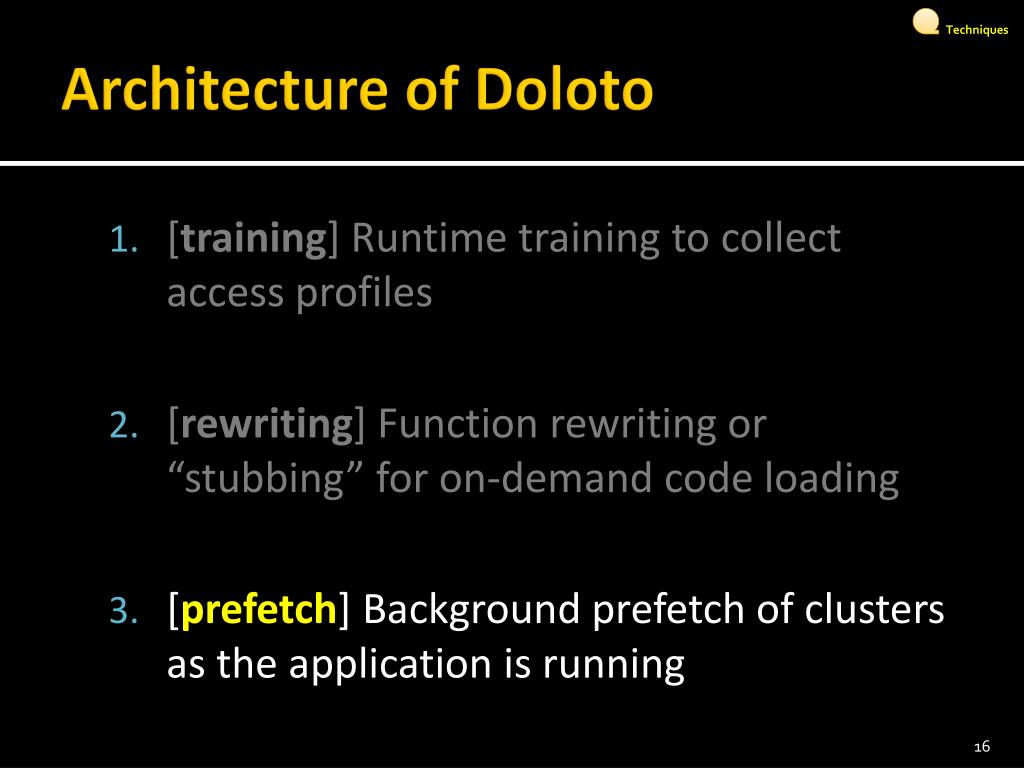 Techniques

Architecture of Doloto

1. [training] Runtime training to collect access profiles

2. [rewriting] Function rewriting or “stubbing” for on-demand code loading

3. [prefetch] Background prefetch of clusters as the application is running

16